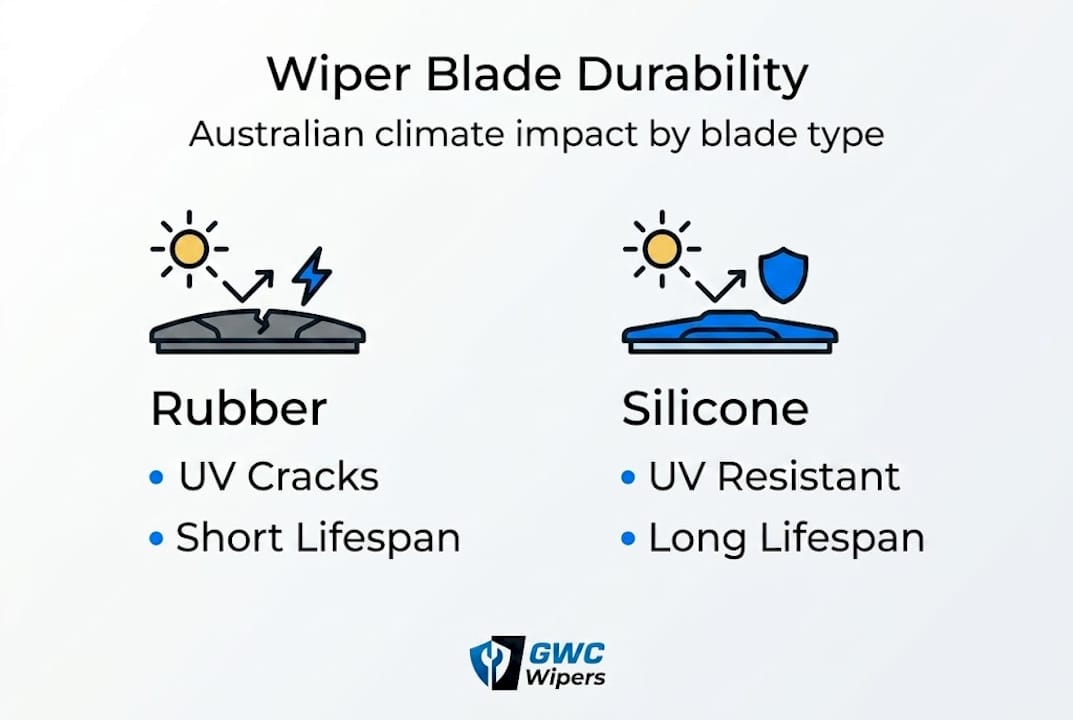 Wiper Blade Durability

Australian climate impact by blade type

Rubber
• UV Cracks
• Short Lifespan

Silicone
• UV Resistant
• Long Lifespan

GWC Wipers